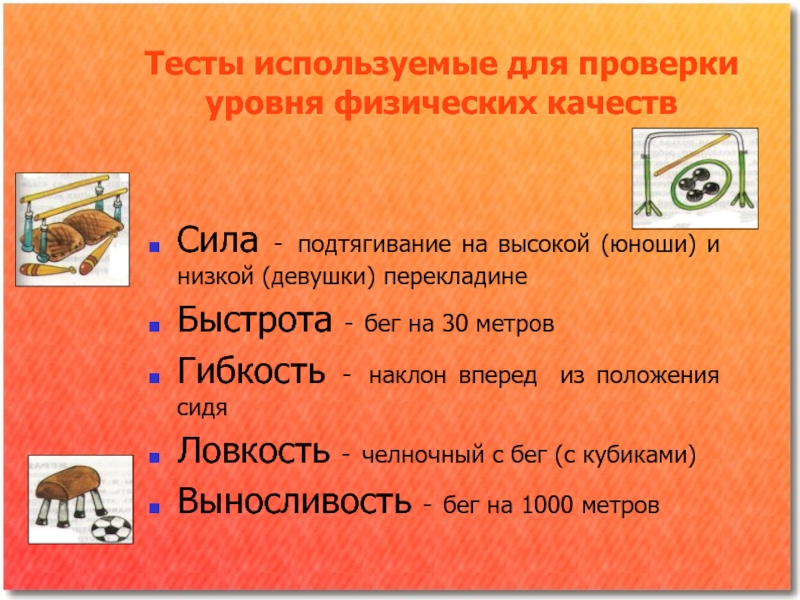 Тесты используемые для проверки уровня физических качеств

- Сила - подтягивание на высокой (юноши) и низкой (девушки) перекладине
- Быстрота - бег на 30 метров
- Гибкость - наклон вперед из положения сидя
- Ловкость - челночный с бег (с кубиками)
- Выносливость - бег на 1000 метров